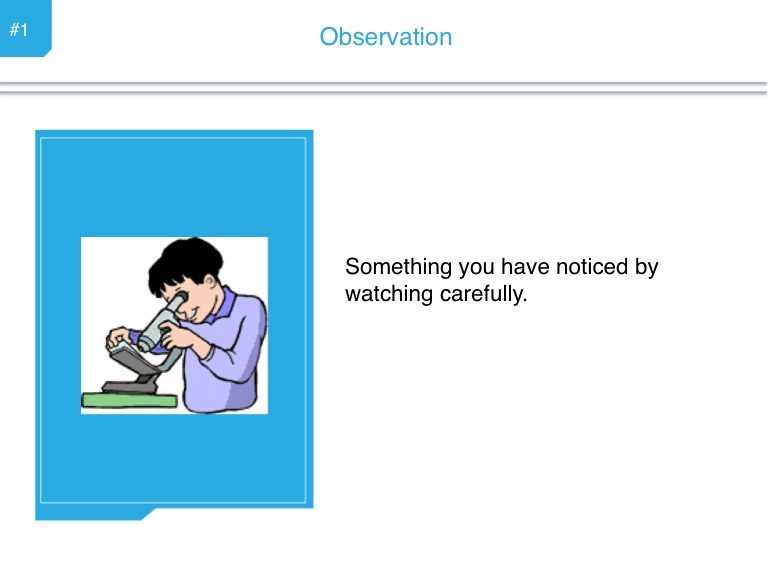 #1

Observation

Something you have noticed by watching carefully.